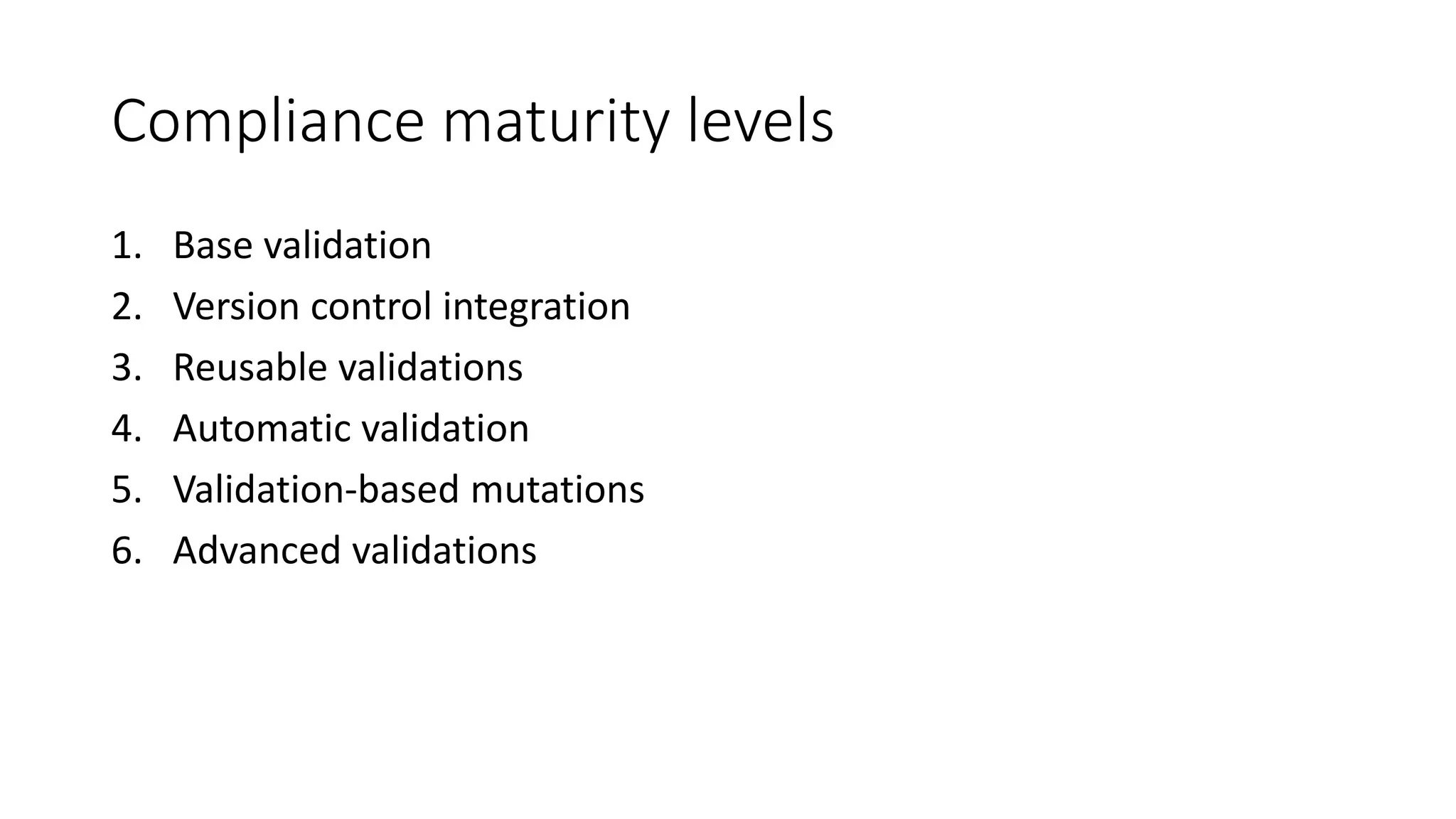 Compliance maturity levels

1. Base validation
2. Version control integration
3. Reusable validations
4. Automatic validation
5. Validation-based mutations
6. Advanced validations